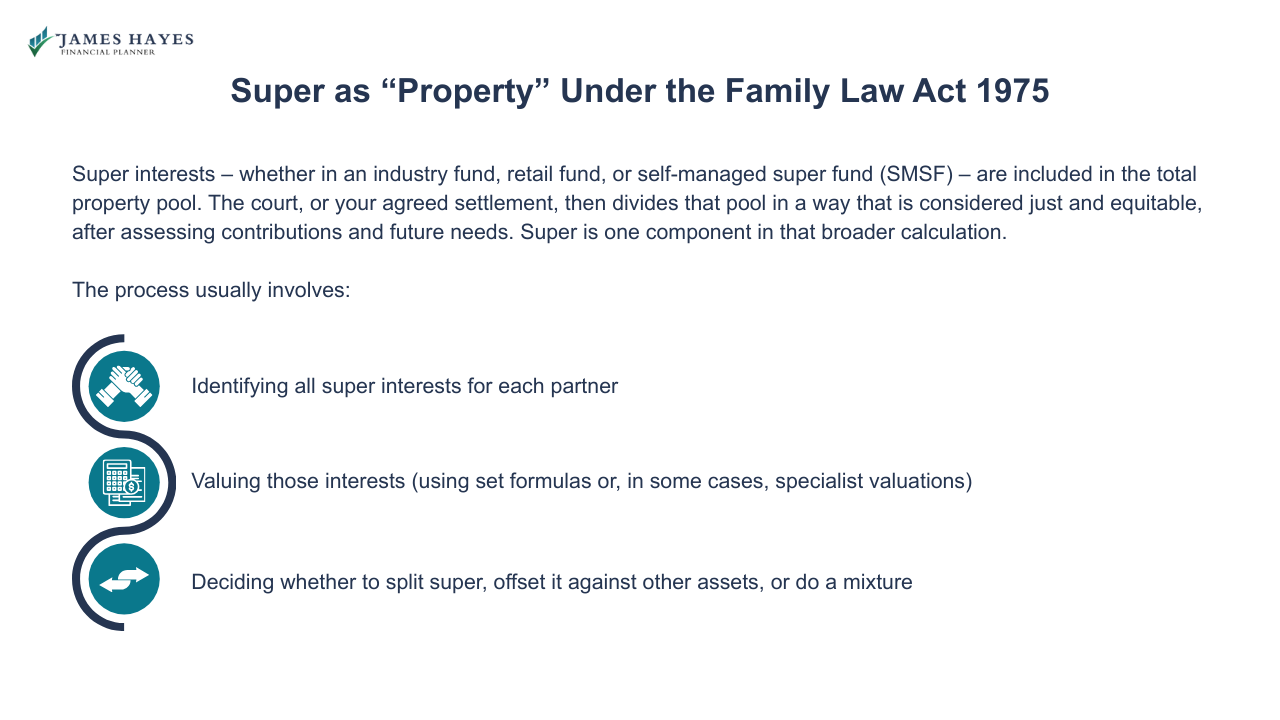 JAMES HAYES
FINANCIAL PLANNER

Super as “Property” Under the Family Law Act 1975

Super interests – whether in an industry fund, retail fund, or self-managed super fund (SMSF) – are included in the total property pool. The court, or your agreed settlement, then divides that pool in a way that is considered just and equitable, after assessing contributions and future needs. Super is one component in that broader calculation.

The process usually involves:

Identifying all super interests for each partner

Valuing those interests (using set formulas or, in some cases, specialist valuations)

Deciding whether to split super, offset it against other assets, or do a mixture